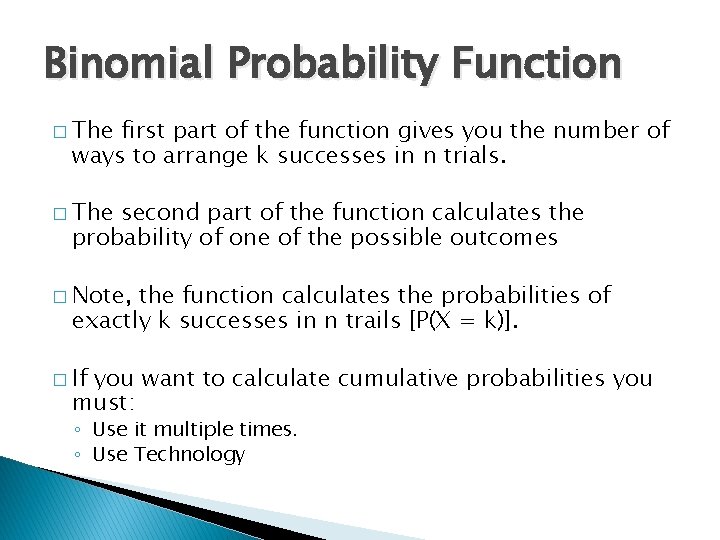 Binomial Probability Function

□ The first part of the function gives you the number of ways to arrange k successes in n trials.

□ The second part of the function calculates the probability of one of the possible outcomes

□ Note, the function calculates the probabilities of exactly k successes in n trails [P(X = k)].

□ If you want to calculate cumulative probabilities you must:
◦ Use it multiple times.
◦ Use Technology